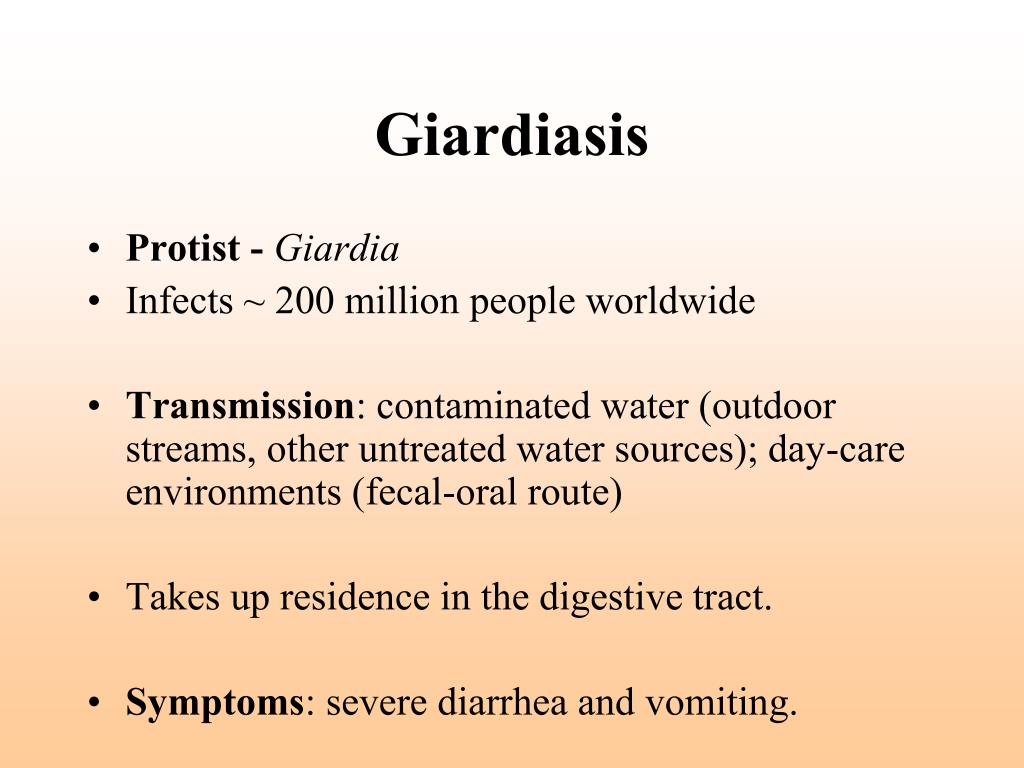 Giardiasis

• Protist - Giardia
• Infects ~ 200 million people worldwide

• Transmission: contaminated water (outdoor streams, other untreated water sources); day-care environments (fecal-oral route)

• Takes up residence in the digestive tract.

• Symptoms: severe diarrhea and vomiting.